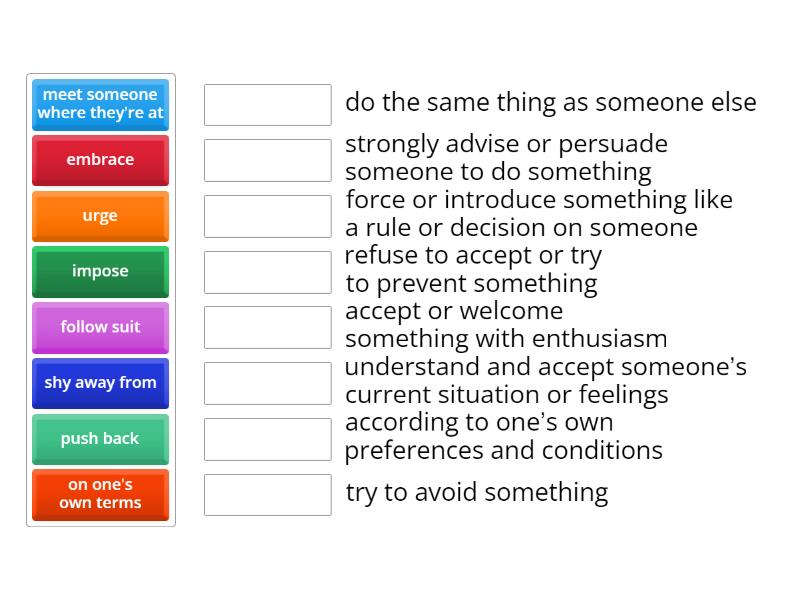 meet someone where they're at

embrace

urge

impose

follow suit

shy away from

push back

on one's own terms

do the same thing as someone else

strongly advise or persuade someone to do something

force or introduce something like a rule or decision on someone

refuse to accept or try to prevent something

accept or welcome something with enthusiasm

understand and accept someone's current situation or feelings

according to one's own preferences and conditions

try to avoid something